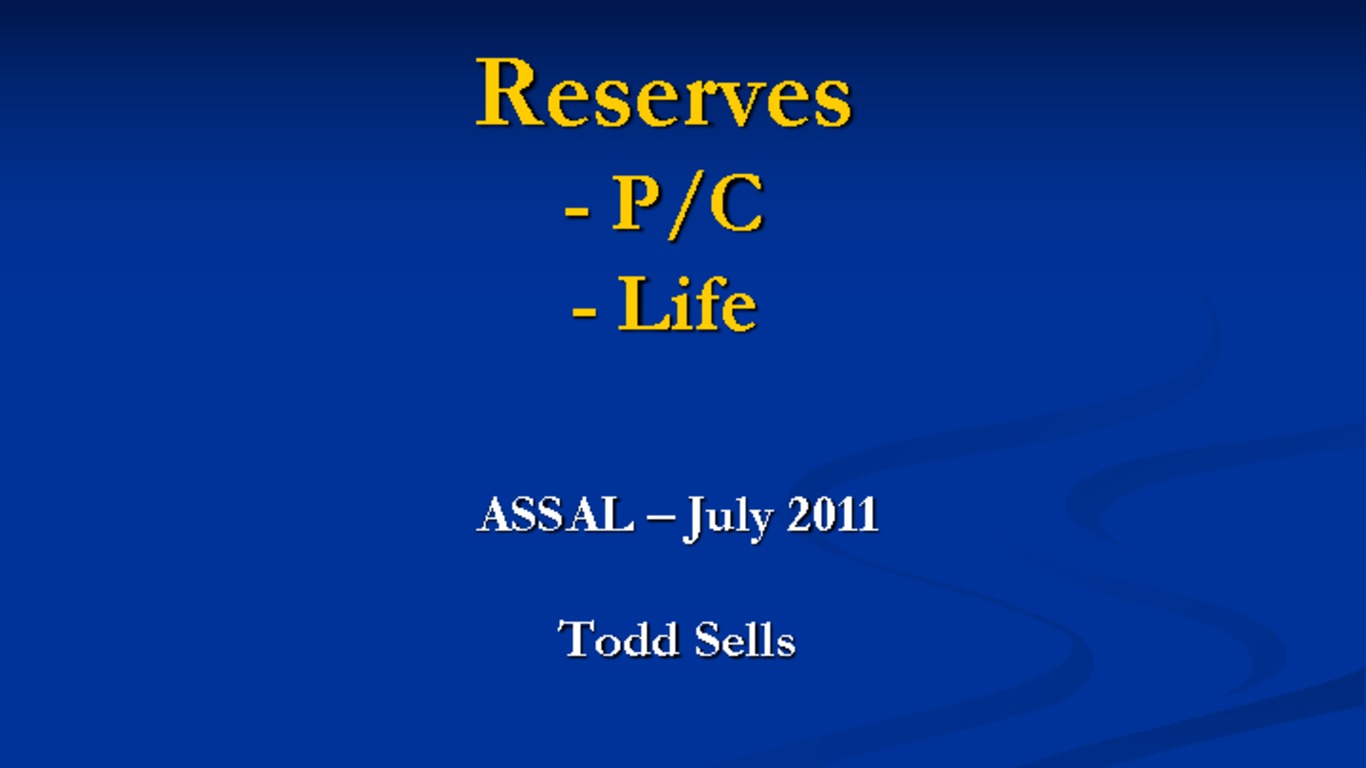 Reserves
- P/C
- Life

ASSAL – July 2011

Todd Sells